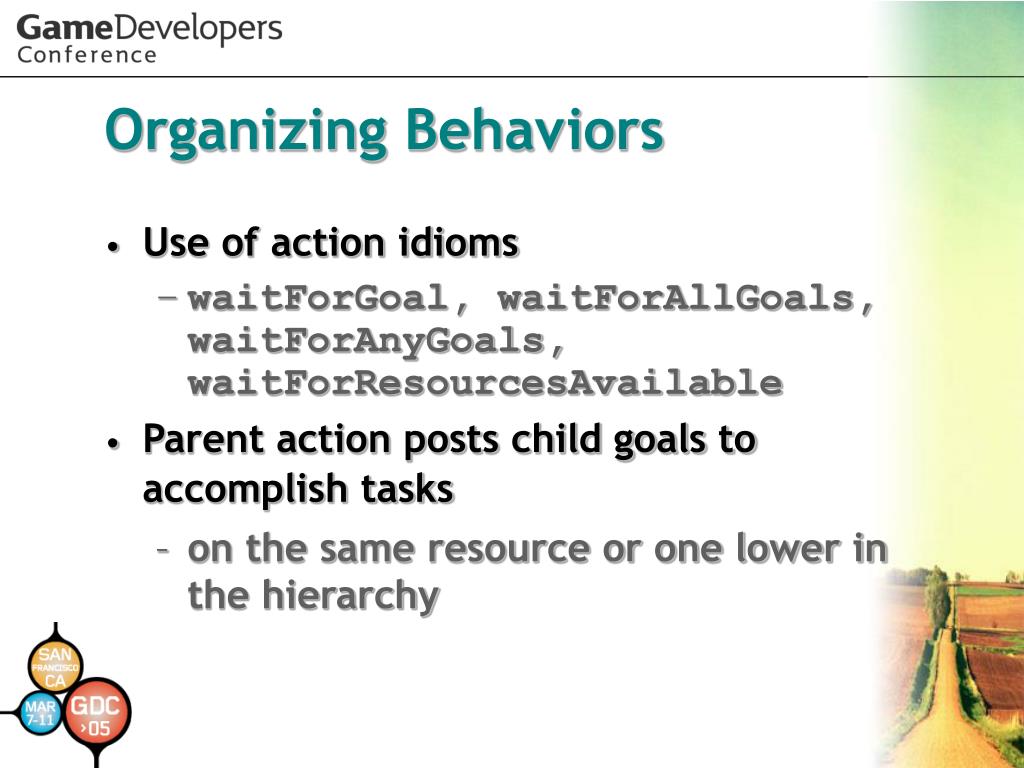 GameDevelopers Conference

Organizing Behaviors

• Use of action idioms
– waitForGoal, waitForAllGoals, waitForAnyGoals, waitForResourcesAvailable
• Parent action posts child goals to accomplish tasks
– on the same resource or one lower in the hierarchy

SAN FRANCISCO CA
MAR 7-11
GDC ›05